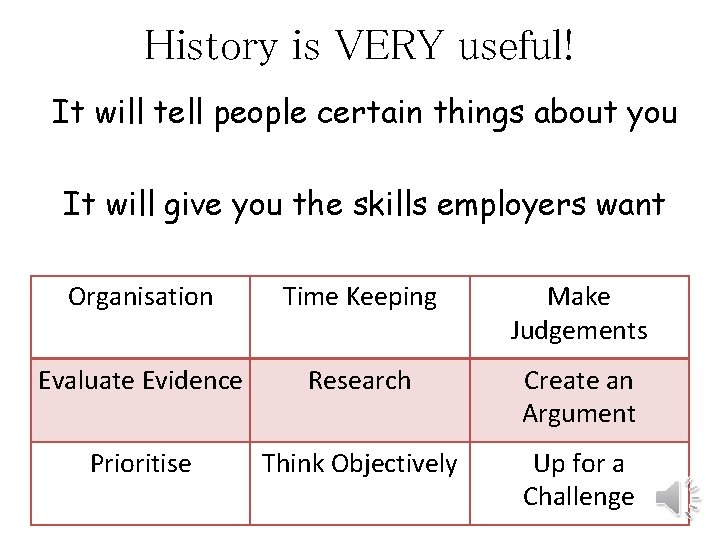 History is VERY useful!

It will tell people certain things about you

It will give you the skills employers want

| Organisation | Time Keeping | Make Judgements |
|---|---|---|
| Evaluate Evidence | Research | Create an Argument |
| Prioritise | Think Objectively | Up for a Challenge |